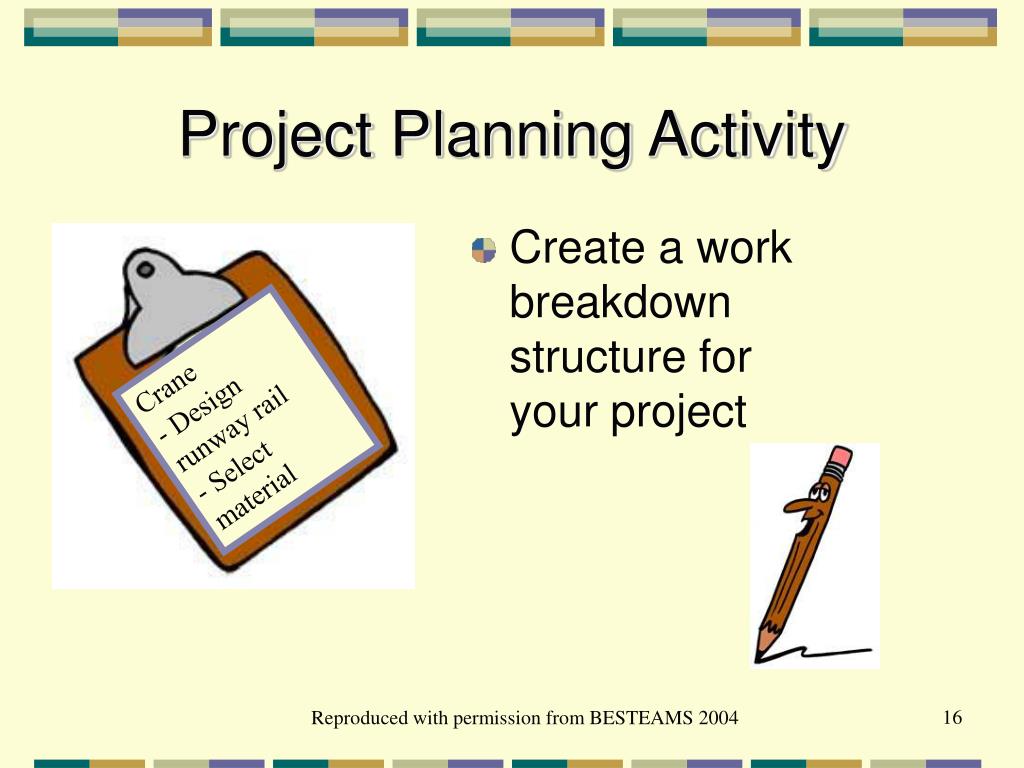 Project Planning Activity

Crane
- Design
runway rail
- Select
material

Create a work breakdown structure for your project

Reproduced with permission from BESTEAMS 2004

16